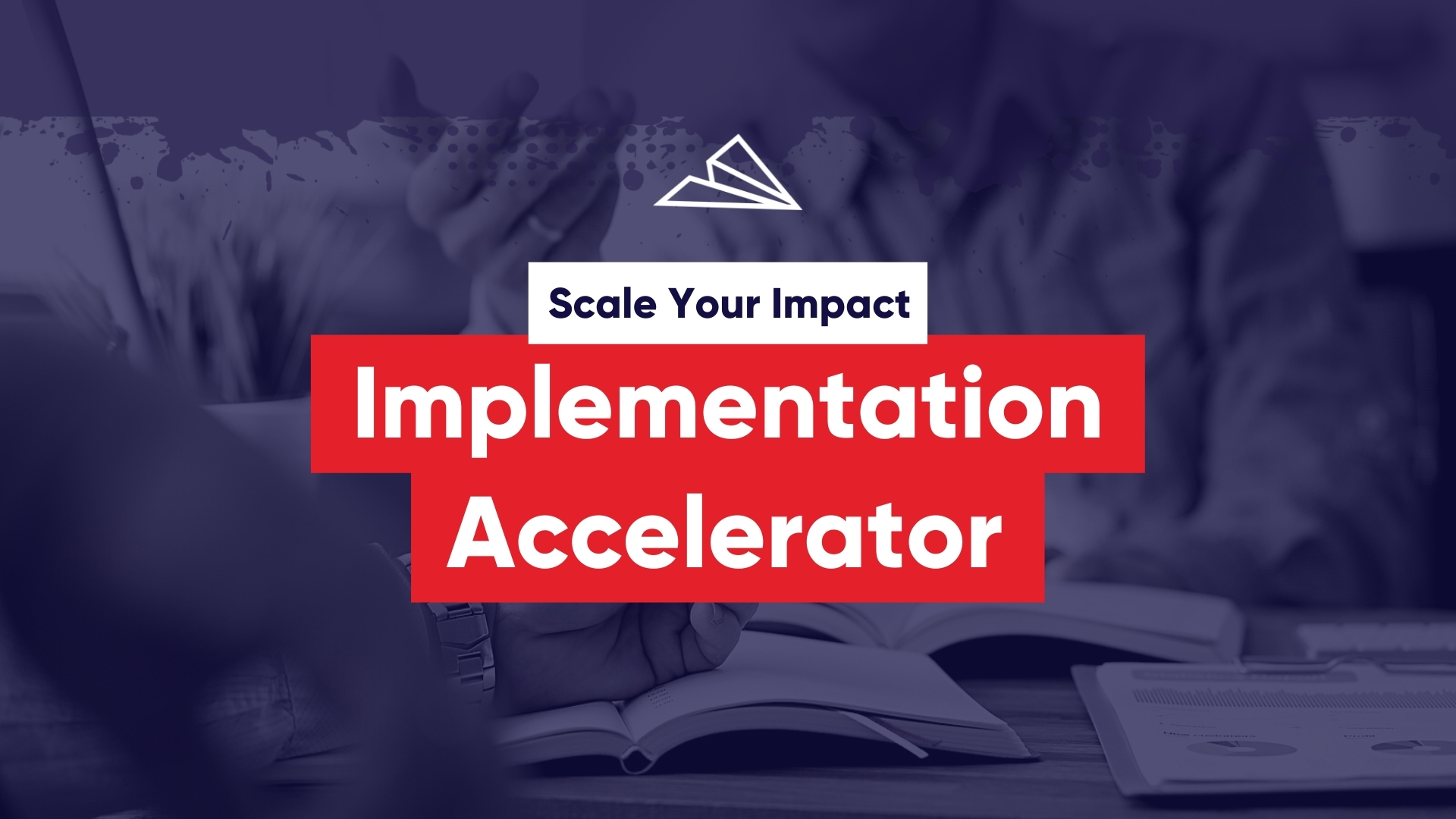 Scale Your Impact

Implementation Accelerator